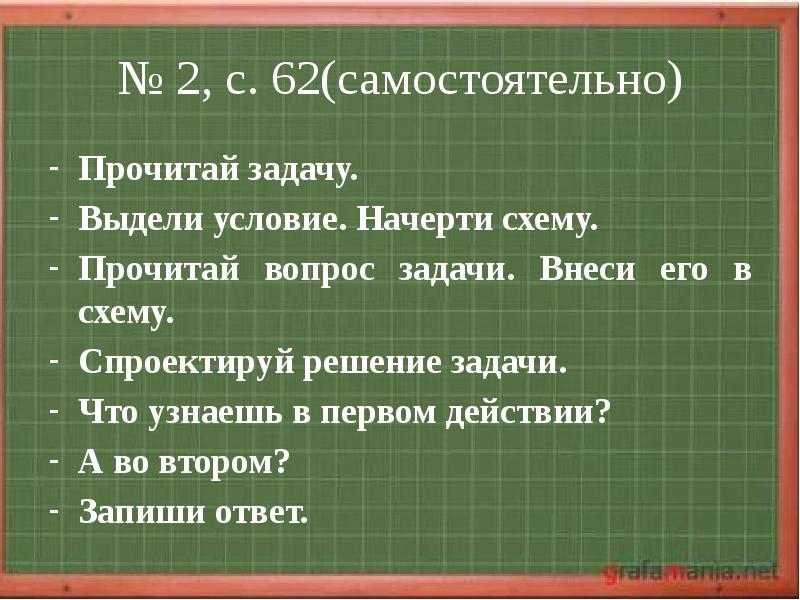 № 2, с. 62(самостоятельно)

- Прочитай задачу.
- Выдели условие. Начерти схему.
- Прочитай вопрос задачи. Внеси его в схему.
- Спроектируй решение задачи.
- Что узнаешь в первом действии?
- А во втором?
- Запиши ответ.

grafamania.net